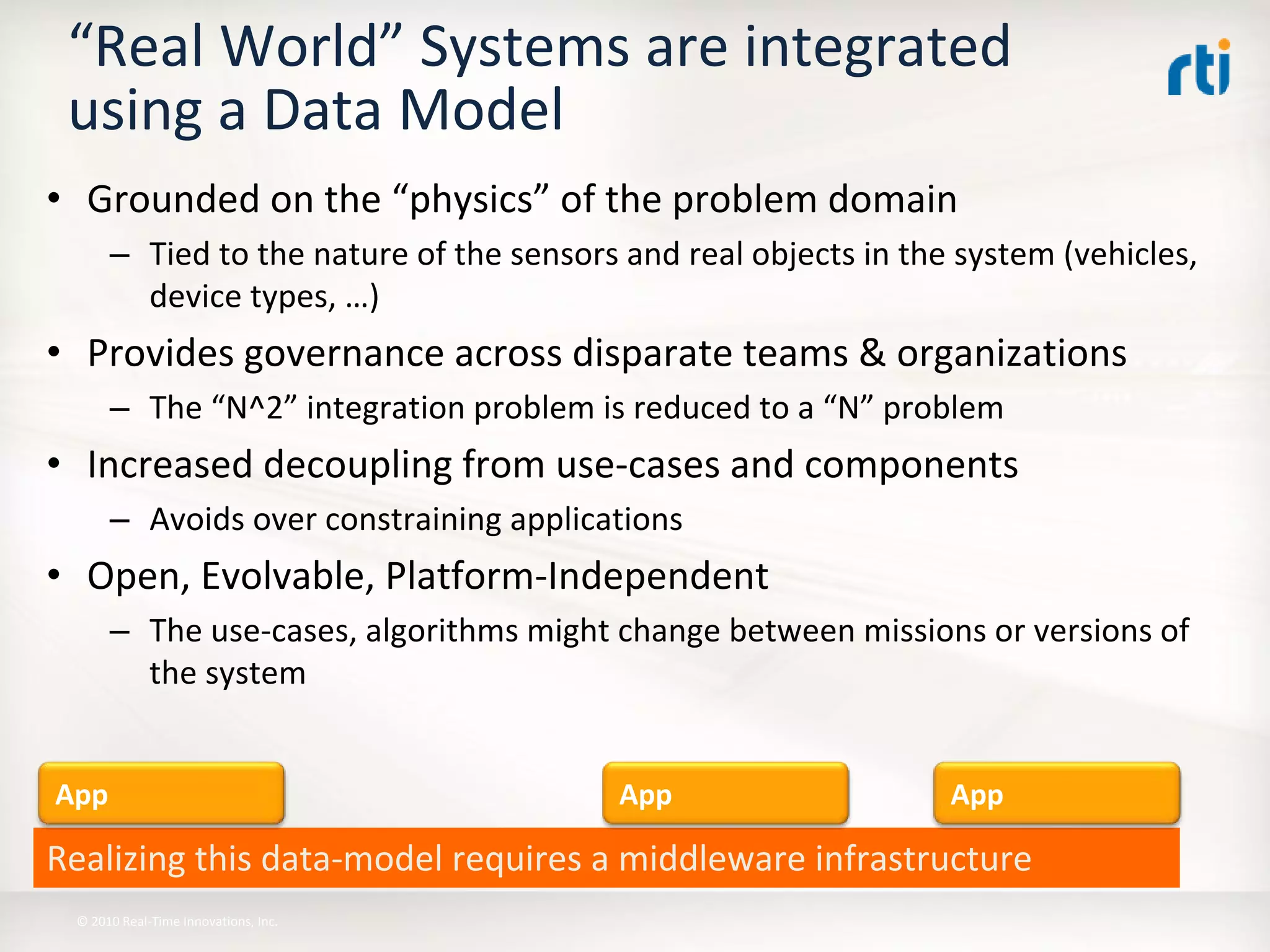 “Real World” Systems are integrated using a Data Model

rti

• Grounded on the “physics” of the problem domain
 – Tied to the nature of the sensors and real objects in the system (vehicles, device types, …)
• Provides governance across disparate teams & organizations
 – The “N^2” integration problem is reduced to a “N” problem
• Increased decoupling from use-cases and components
 – Avoids over constraining applications
• Open, Evolvable, Platform-Independent
 – The use-cases, algorithms might change between missions or versions of the system

App

App

App

Realizing this data-model requires a middleware infrastructure

© 2010 Real-Time Innovations, Inc.